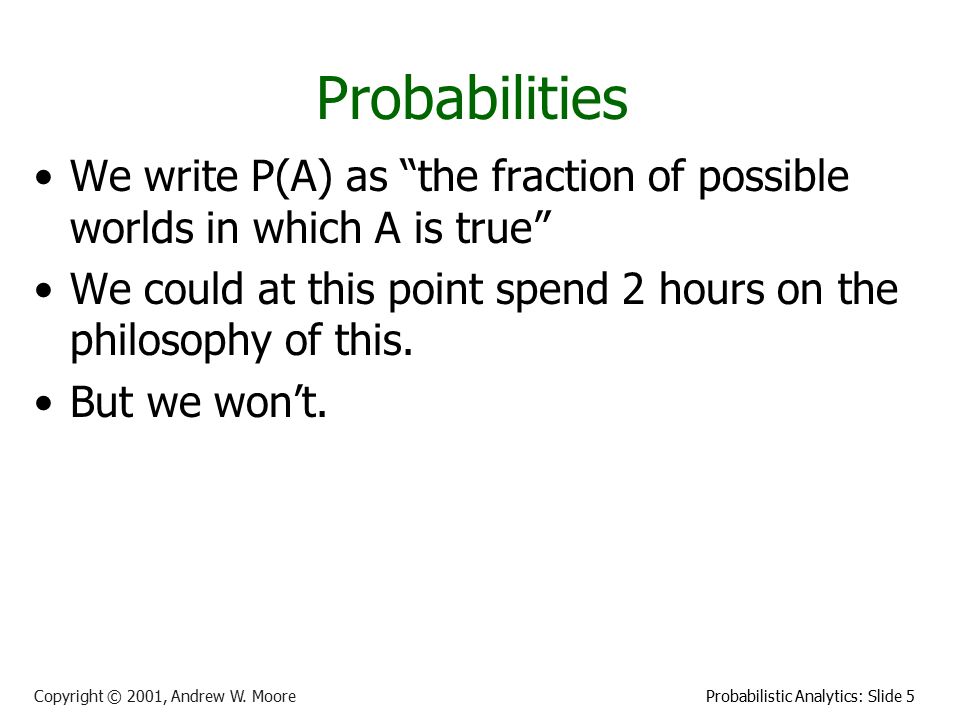 Probabilities

• We write P(A) as “the fraction of possible worlds in which A is true”
• We could at this point spend 2 hours on the philosophy of this.
• But we won’t.

Copyright © 2001, Andrew W. Moore

Probabilistic Analytics: Slide 5